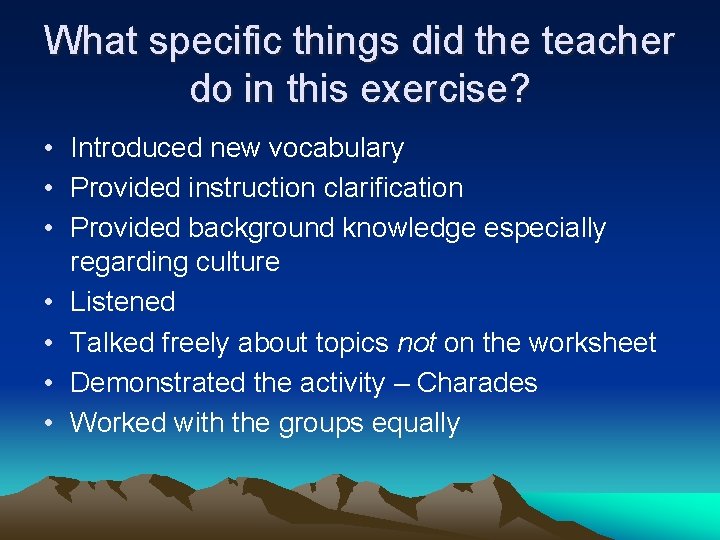 What specific things did the teacher do in this exercise?

• Introduced new vocabulary
• Provided instruction clarification
• Provided background knowledge especially regarding culture
• Listened
• Talked freely about topics not on the worksheet
• Demonstrated the activity – Charades
• Worked with the groups equally